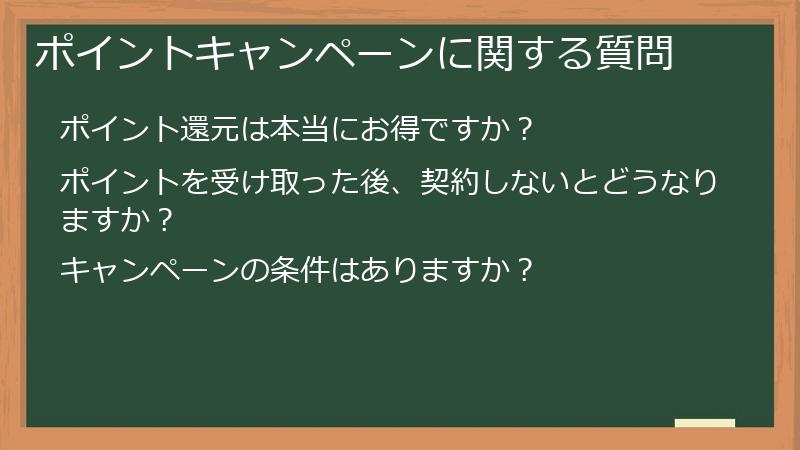 ポイントキャンペーンに関する質問

ポイント還元は本当にお得ですか？

ポイントを受け取った後、契約しないとどうなりますか？

キャンペーンの条件はありますか？